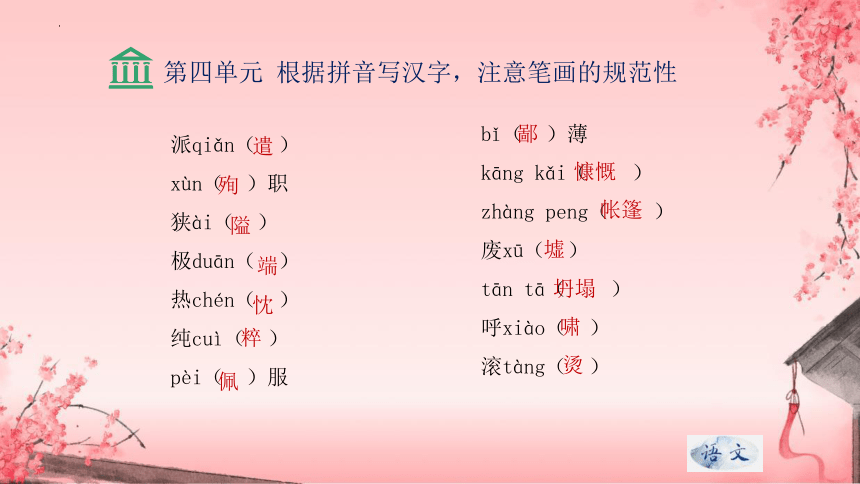 第四单元 根据拼音写汉字，注意笔画的规范性

派qiǎn（遣）
xùn（殉）职
狭ài（隘）
极duān（端）
热chén（忱）
纯cuì（粹）
pèi（佩）服

bǐ（鄙）薄
kāng kǎi（慷慨）
zhàng peng（帐篷）
废xū（墟）
tān tā（坍塌）
呼xiào（啸）
滚tàng（烫）

语文